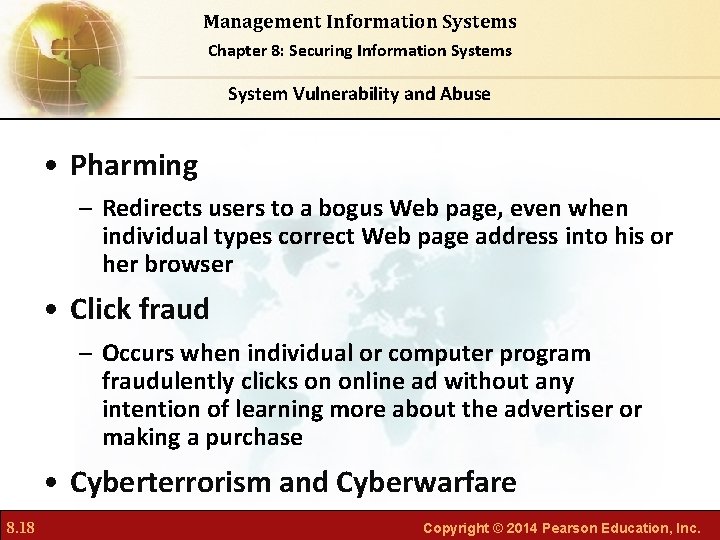 Management Information Systems
Chapter 8: Securing Information Systems

System Vulnerability and Abuse

• Pharming
– Redirects users to a bogus Web page, even when individual types correct Web page address into his or her browser

• Click fraud
– Occurs when individual or computer program fraudulently clicks on online ad without any intention of learning more about the advertiser or making a purchase

• Cyberterrorism and Cyberwarfare

8.18

Copyright © 2014 Pearson Education, Inc.